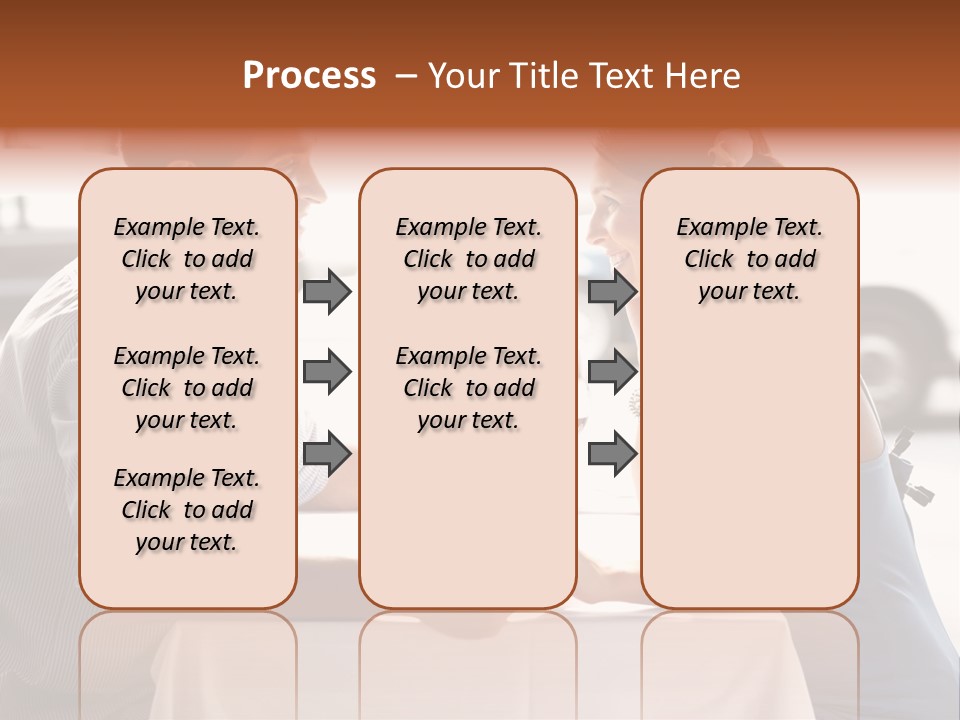 Process – Your Title Text Here

Example Text. Click to add your text.

Example Text. Click to add your text.

Example Text. Click to add your text.

Example Text. Click to add your text.

Example Text. Click to add your text.

Example Text. Click to add your text.